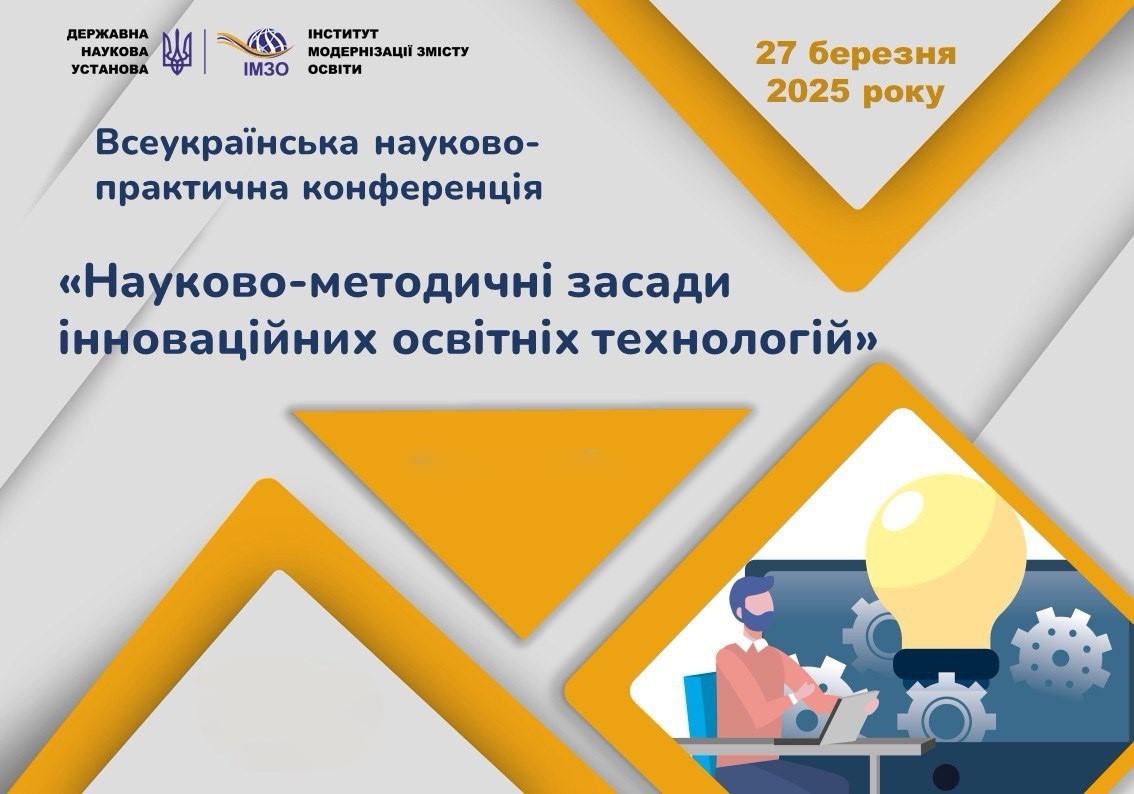 ДЕРЖАВНА НАУКОВА УСТАНОВА

ІМЗО

ІНСТИТУТ МОДЕРНІЗАЦІЇ ЗМІСТУ ОСВІТИ

27 березня 2025 року

Всеукраїнська науково-практична конференція

«Науково-методичні засади інноваційних освітніх технологій»